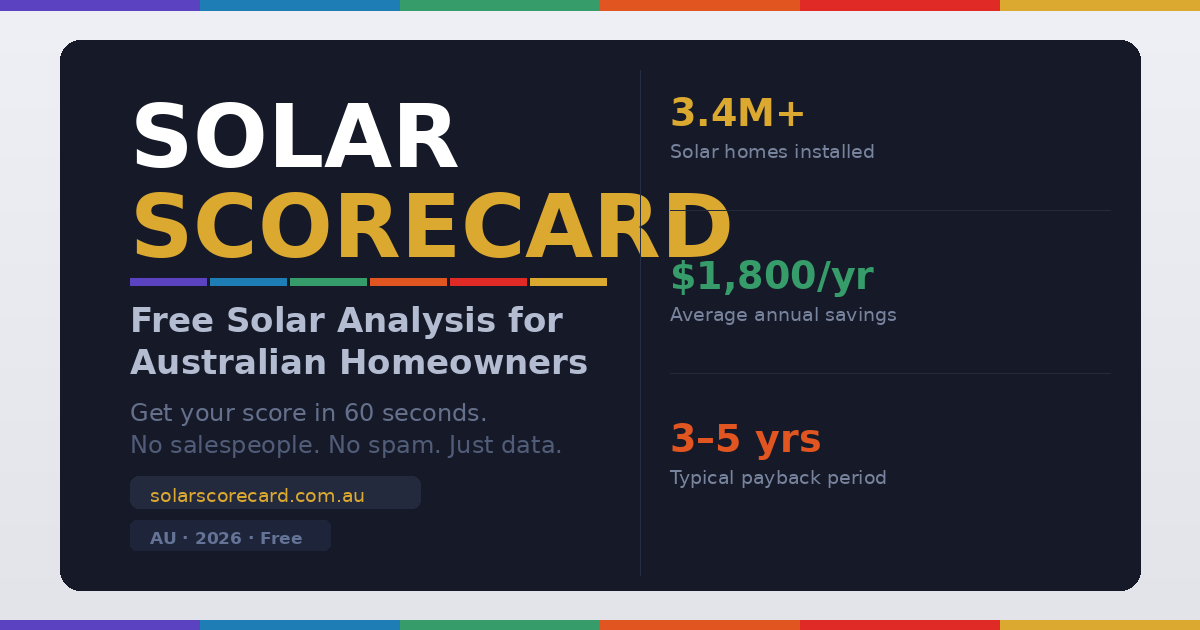 SOLAR
SCORECARD

Free Solar Analysis for Australian Homeowners

Get your score in 60 seconds.
No salespeople. No spam. Just data.

solarscorecard.com.au

AU · 2026 · Free

3.4M+
Solar homes installed

$1,800/yr
Average annual savings

3–5 yrs
Typical payback period